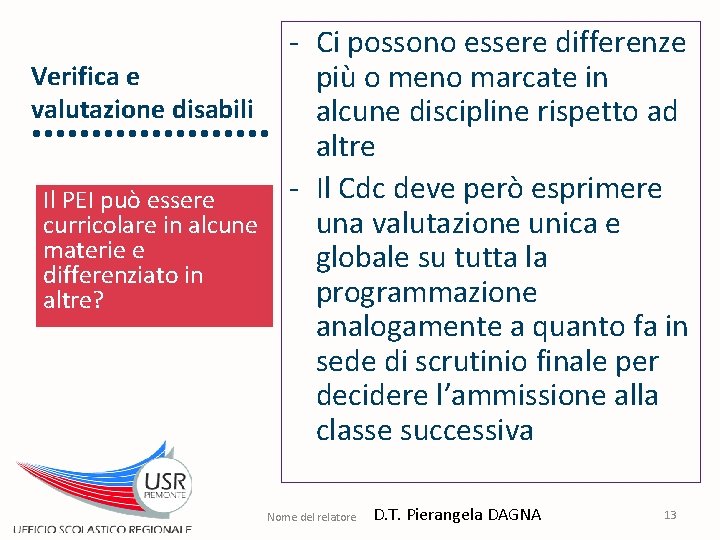 Verifica e valutazione disabili

Il PEI può essere curricolare in alcune materie e differenziato in altre?

- Ci possono essere differenze più o meno marcate in alcune discipline rispetto ad altre
- Il Cdc deve però esprimere una valutazione unica e globale su tutta la programmazione analogamente a quanto fa in sede di scrutinio finale per decidere l'ammissione alla classe successiva

USR PIEMONTE
UFFICIO SCOLASTICO REGIONALE

Nome del relatore D.T. Pierangela DAGNA 13